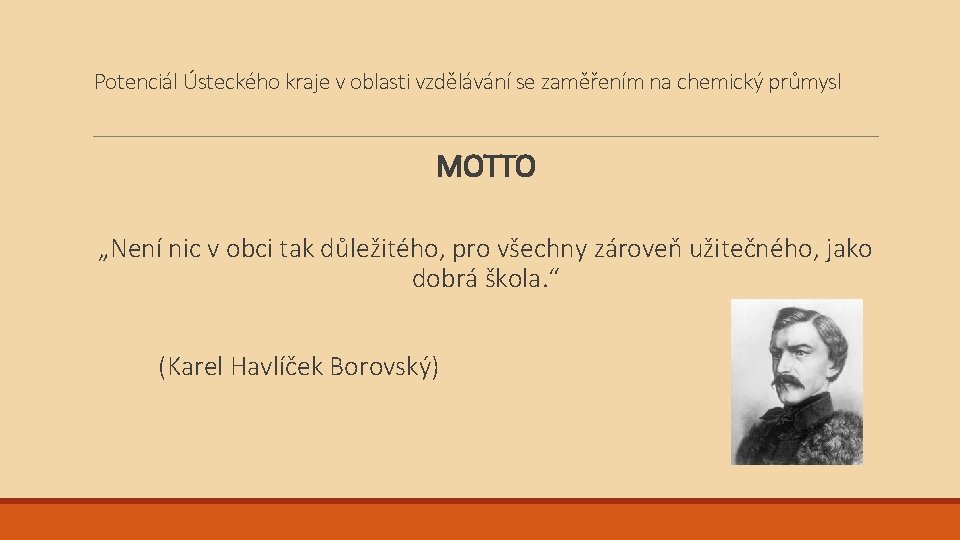 Potenciál Ústeckého kraje v oblasti vzdělávání se zaměřením na chemický průmysl

MOTTO

„Není nic v obci tak důležitého, pro všechny zároveň užitečného, jako dobrá škola.“

(Karel Havlíček Borovský)